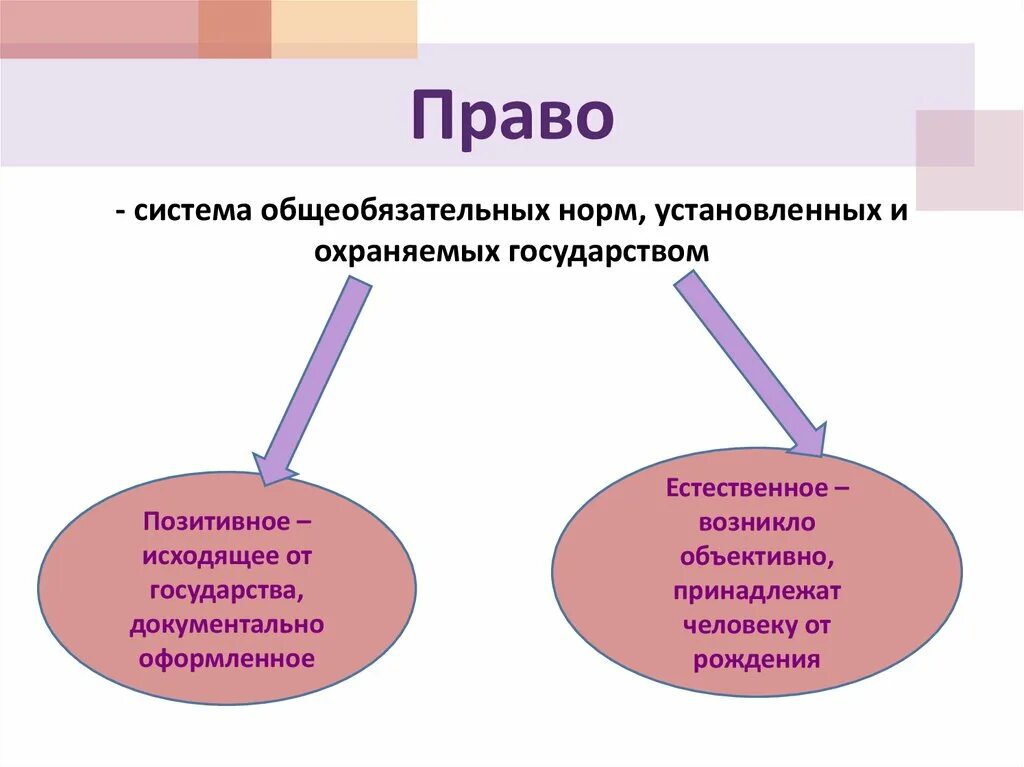 Право

- система общеобязательных норм, установленных и охраняемых государством

Позитивное – исходящее от государства, документально оформленное

Естественное – возникло объективно, принадлежат человеку от рождения